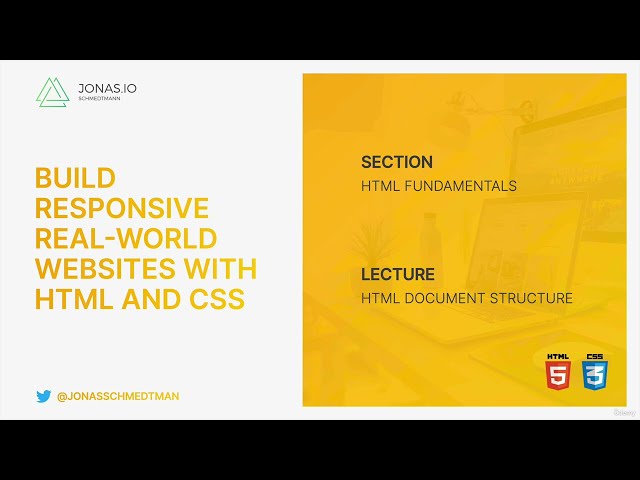 JONAS.IO
SCHMEDTMANN

BUILD RESPONSIVE REAL-WORLD WEBSITES WITH HTML AND CSS

@JONASSCHMEDTMAN

SECTION
HTML FUNDAMENTALS

LECTURE
HTML DOCUMENT STRUCTURE

HTML 5
CSS 3

Udemy